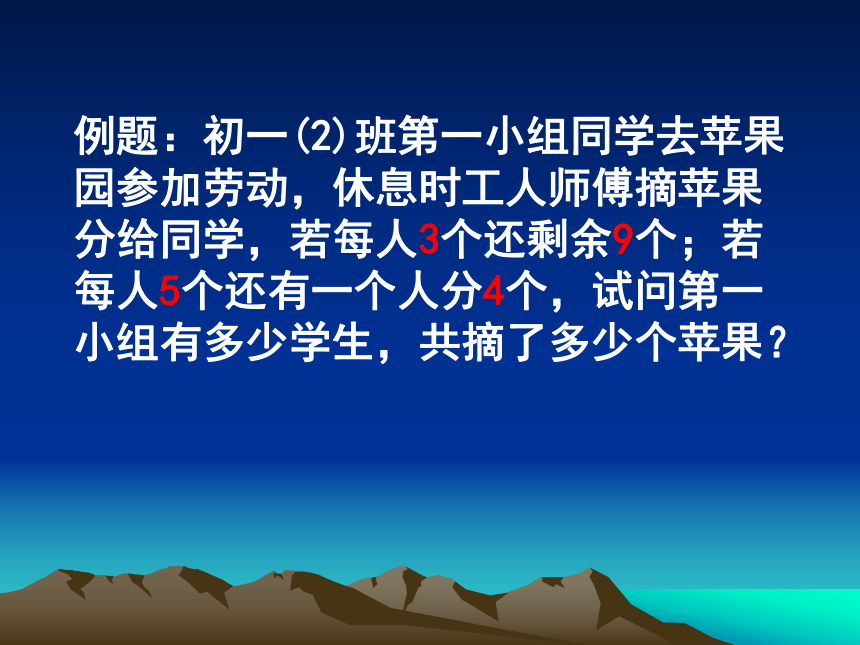 例题：初一(2)班第一小组同学去苹果园参加劳动，休息时工人师傅摘苹果分给同学，若每人3个还剩余9个；若每人5个还有一个人分4个，试问第一小组有多少学生，共摘了多少个苹果？